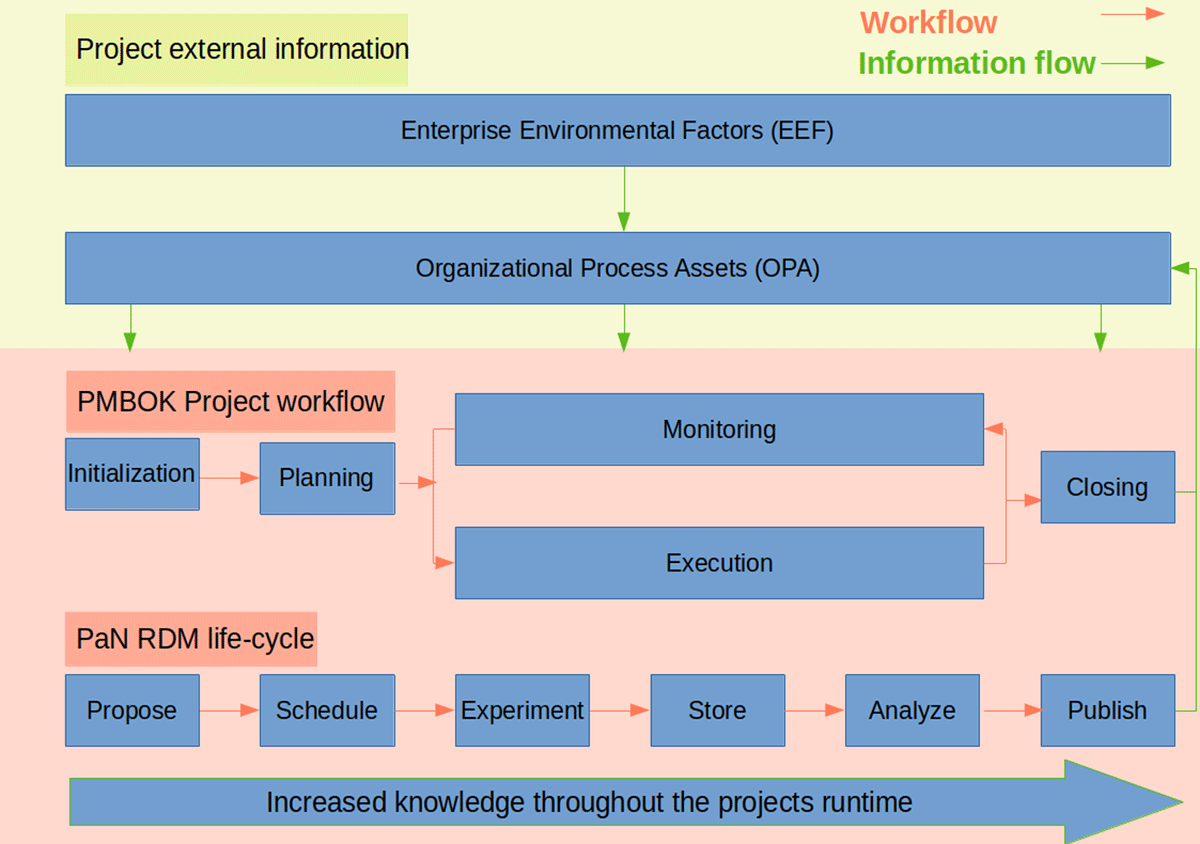 Project external information

Workflow
Information flow

Enterprise Environmental Factors (EEF)

Organizational Process Assets (OPA)

PMBOK Project workflow

Initialization

Planning

Monitoring

Execution

Closing

PaN RDM life-cycle

Propose

Schedule

Experiment

Store

Analyze

Publish

Increased knowledge throughout the projects runtime